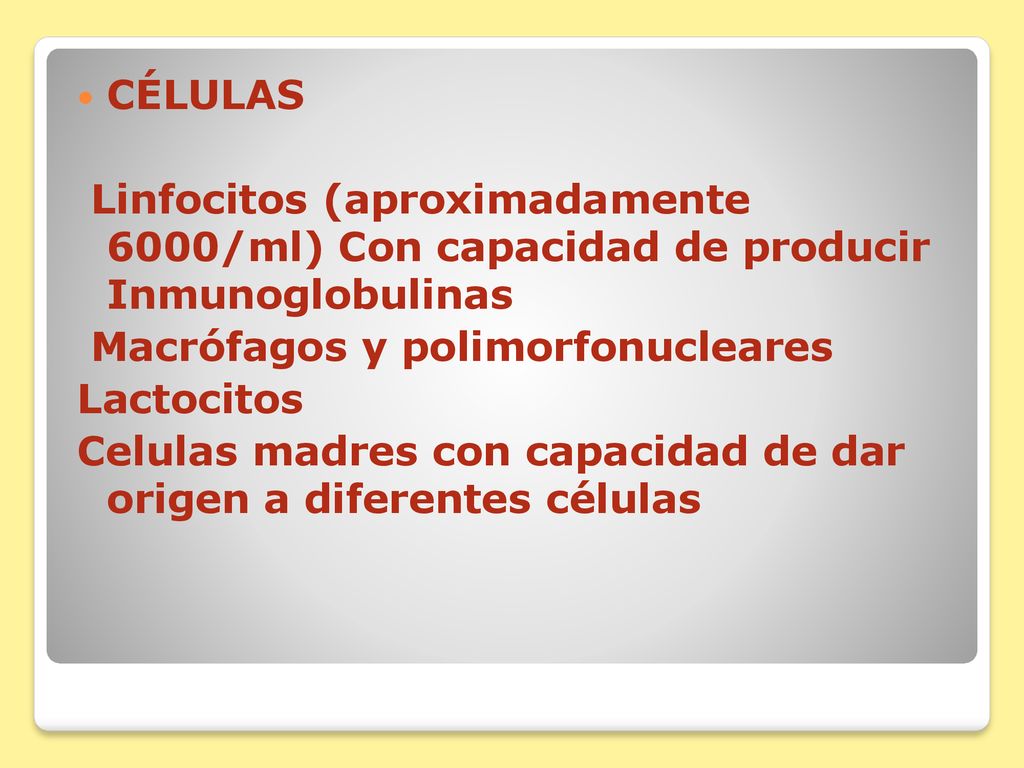 CÉLULAS

Linfocitos (aproximadamente 6000/ml) Con capacidad de producir Inmunoglobulinas

Macrófagos y polimorfonucleares

Lactocitos

Celulas madres con capacidad de dar origen a diferentes células